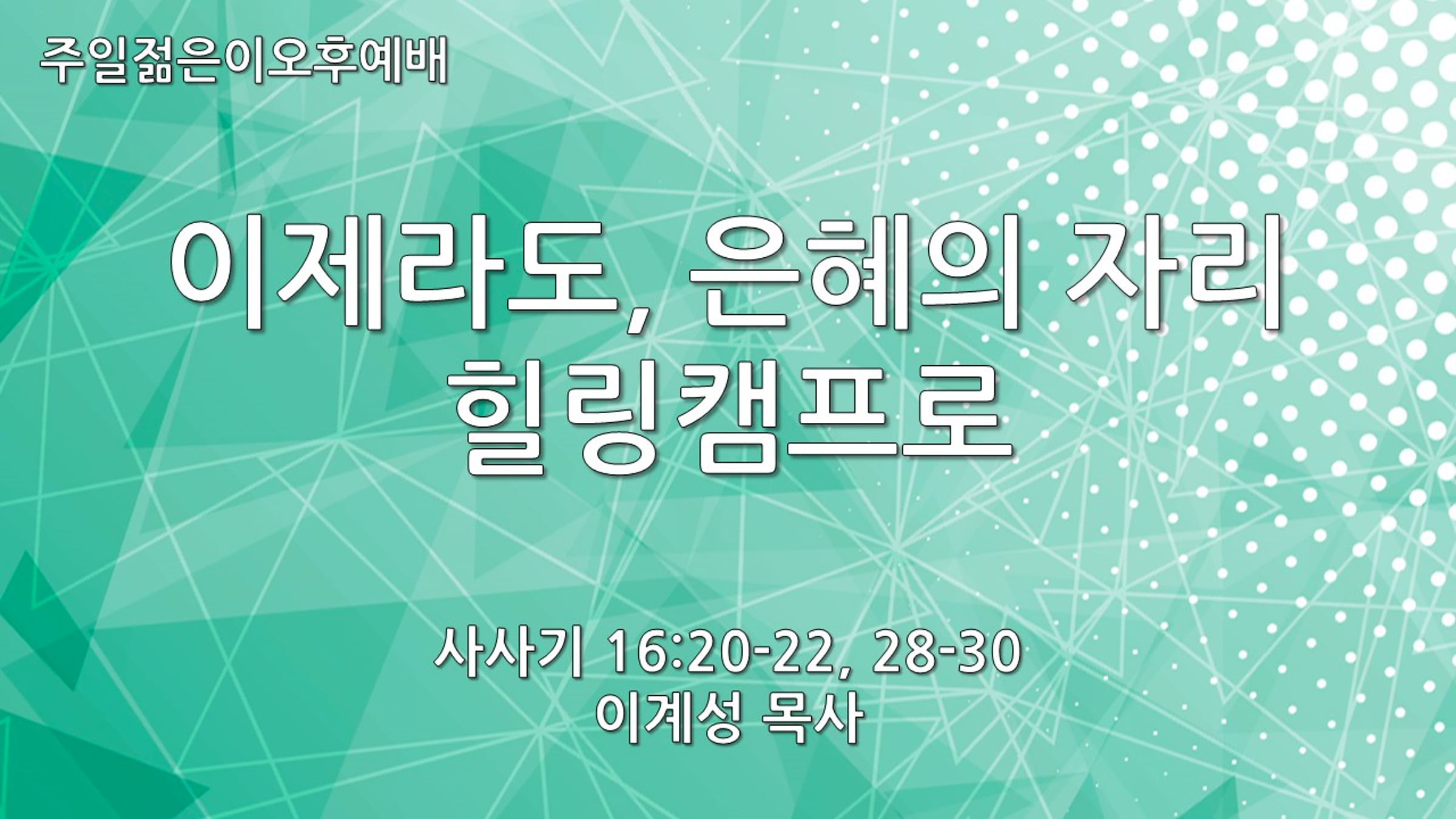 주일젊은이오후예배

이제라도, 은혜의 자리
힐링캠프로

사사기 16:20-22, 28-30
이계성 목사